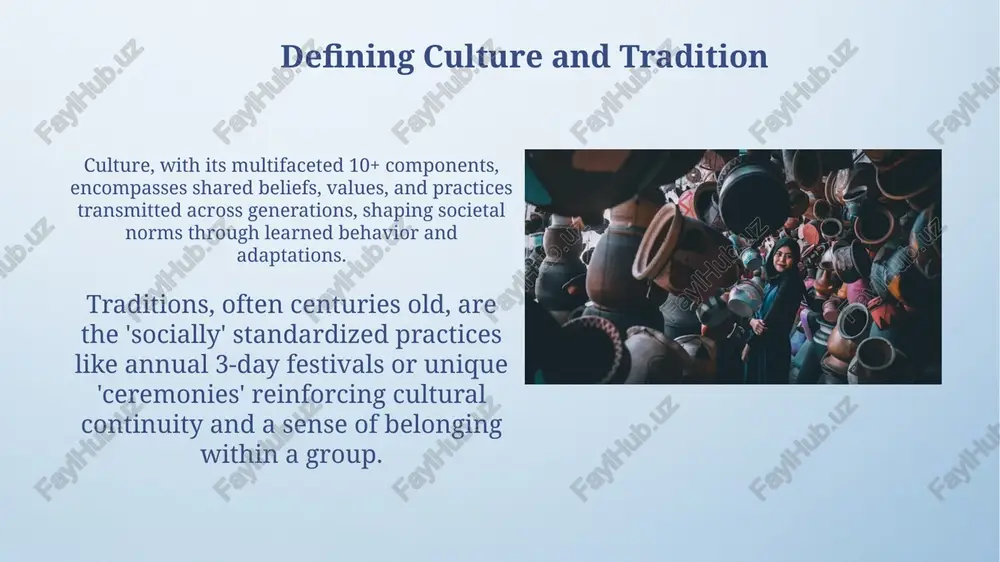 Defining Culture and Tradition

Culture, with its multifaceted 10+ components, encompasses shared beliefs, values, and practices transmitted across generations, shaping societal norms through learned behavior and adaptations.

Traditions, often centuries old, are the 'socially' standardized practices like annual 3-day festivals or unique 'ceremonies' reinforcing cultural continuity and a sense of belonging within a group.

FaylHub.uz